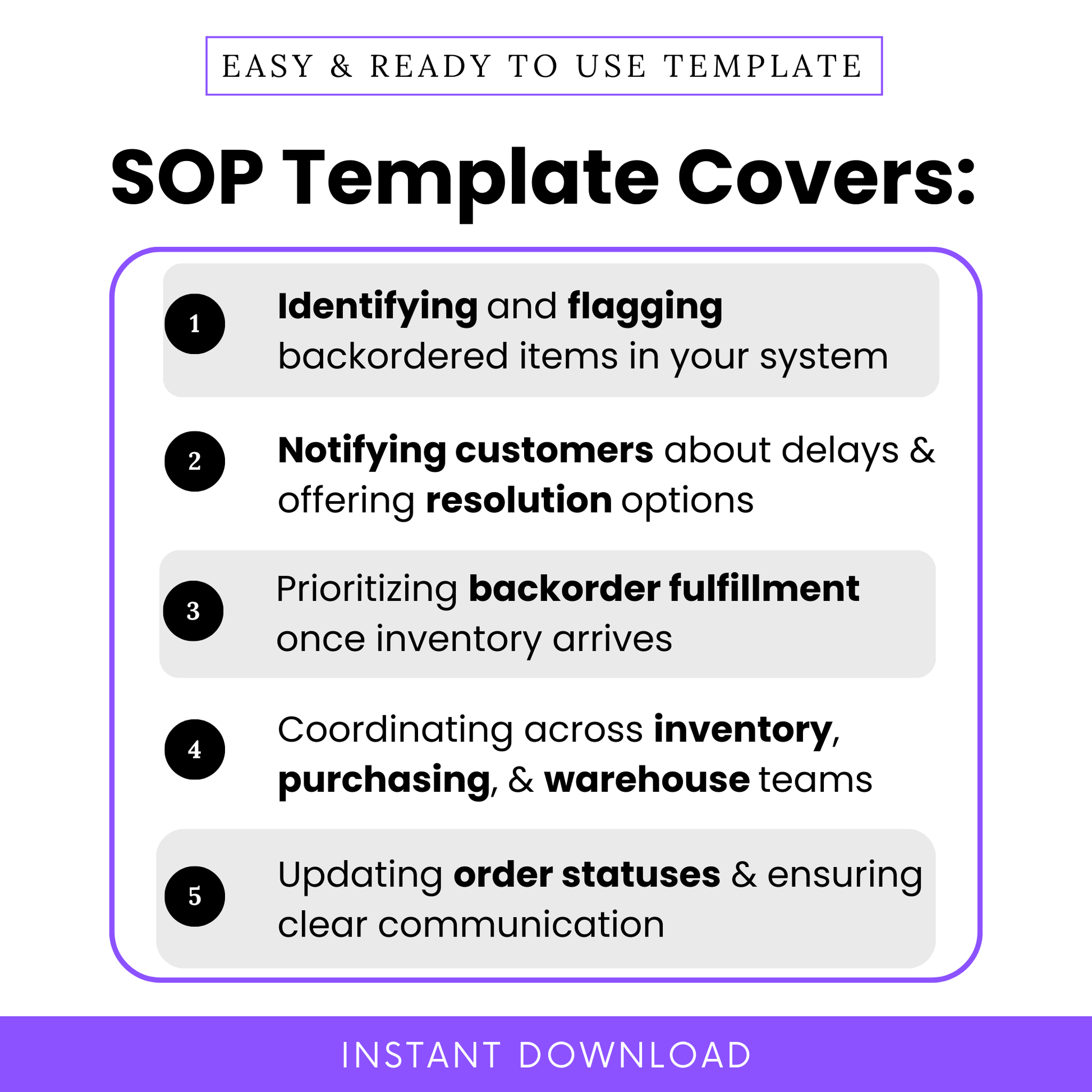 EASY & READY TO USE TEMPLATE

SOP Template Covers:

1 Identifying and flagging backordered items in your system

2 Notifying customers about delays & offering resolution options

3 Prioritizing backorder fulfillment once inventory arrives

4 Coordinating across inventory, purchasing, & warehouse teams

5 Updating order statuses & ensuring clear communication

INSTANT DOWNLOAD